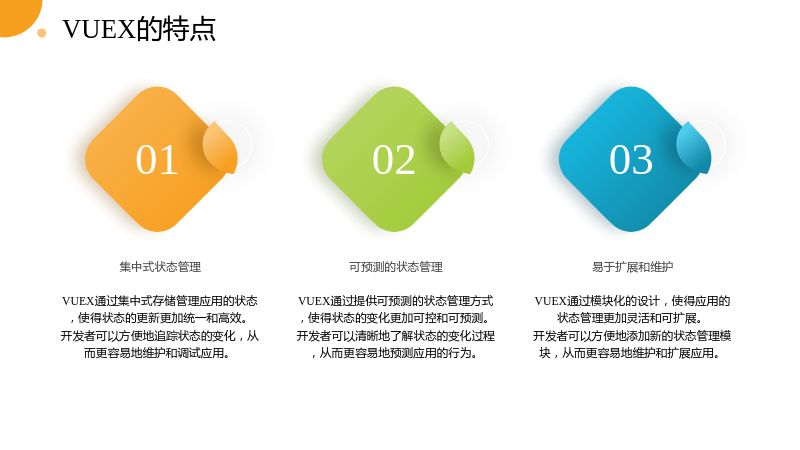 VUEX的特点

01

集中式状态管理

VUEX通过集中式存储管理应用的状态，使得状态的更新更加统一和高效。开发者可以方便地追踪状态的变化，从而更容易地维护和调试应用。

02

可预测的状态管理

VUEX通过提供可预测的状态管理方式，使得状态的变化更加可控和可预测。开发者可以清晰地了解状态的变化过程，从而更容易地预测应用的行为。

03

易于扩展和维护

VUEX通过模块化的设计，使得应用的状态管理更加灵活和可扩展。开发者可以方便地添加新的状态管理模块，从而更容易地维护和扩展应用。